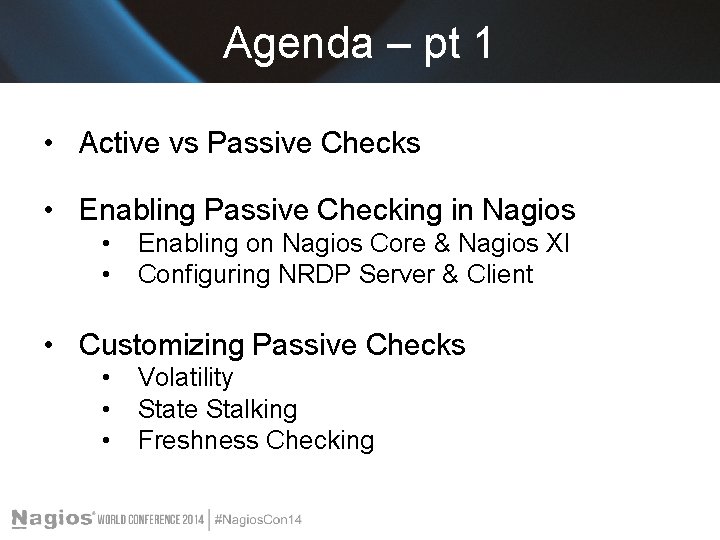 Agenda – pt 1

• Active vs Passive Checks

• Enabling Passive Checking in Nagios
  • Enabling on Nagios Core & Nagios XI
  • Configuring NRDP Server & Client

• Customizing Passive Checks
  • Volatility
  • State Stalking
  • Freshness Checking

Nagios® WORLD CONFERENCE 2014 | #NagiosCon14